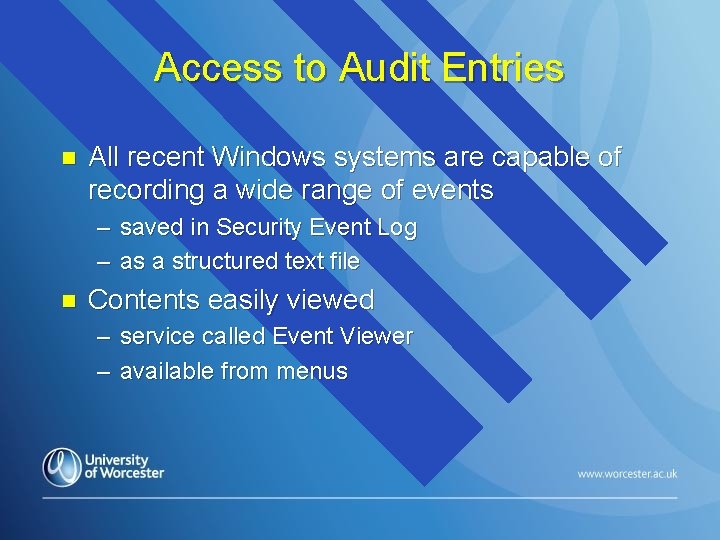 Access to Audit Entries

- All recent Windows systems are capable of recording a wide range of events
  – saved in Security Event Log
  – as a structured text file
- Contents easily viewed
  – service called Event Viewer
  – available from menus

University of Worcester

www.worcester.ac.uk